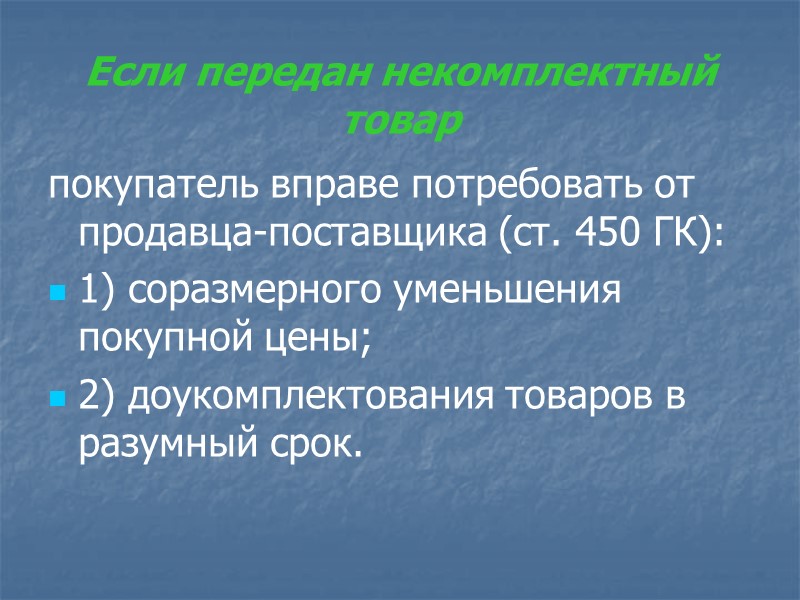 Если передан некомплектный товар

покупатель вправе потребовать от продавца-поставщика (ст. 450 ГК):

1) соразмерного уменьшения покупной цены;

2) доукомплектования товаров в разумный срок.